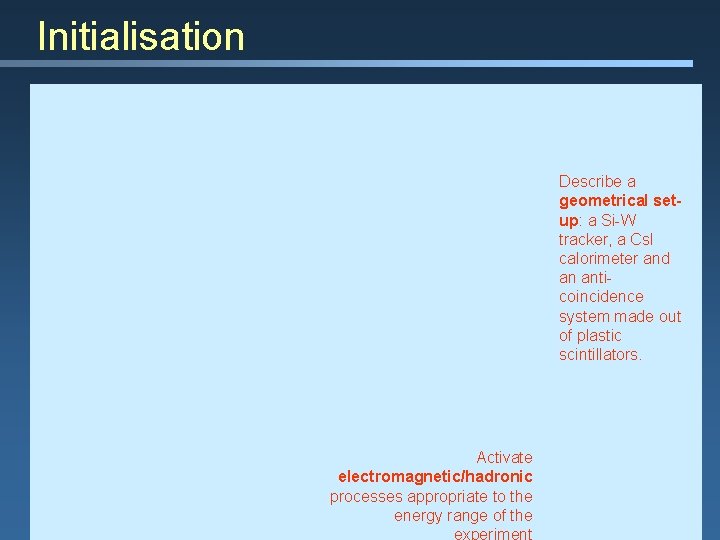 Initialisation

Describe a **geometrical set-up**: a Si-W tracker, a CsI calorimeter and an anti-coincidence system made out of plastic scintillators.

Activate **electromagnetic/hadronic** processes appropriate to the energy range of the experiment